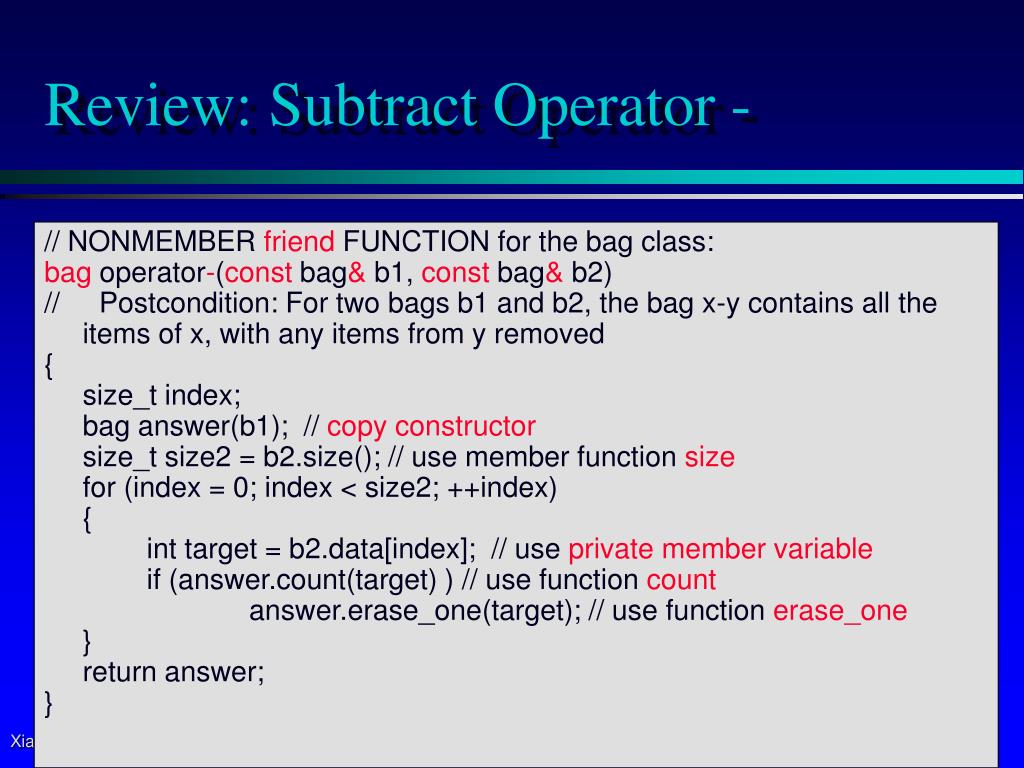 Review: Subtract Operator -

// NONMEMBER friend FUNCTION for the bag class:
bag operator-(const bag& b1, const bag& b2)
// Postcondition: For two bags b1 and b2, the bag x-y contains all the items of x, with any items from y removed
{
size_t index;
bag answer(b1); // copy constructor
size_t size2 = b2.size(); // use member function size
for (index = 0; index < size2; ++index)
{
int target = b2.data[index]; // use private member variable
if (answer.count(target) ) // use function count
answer.erase_one(target); // use function erase_one
}
return answer;
}

Xia